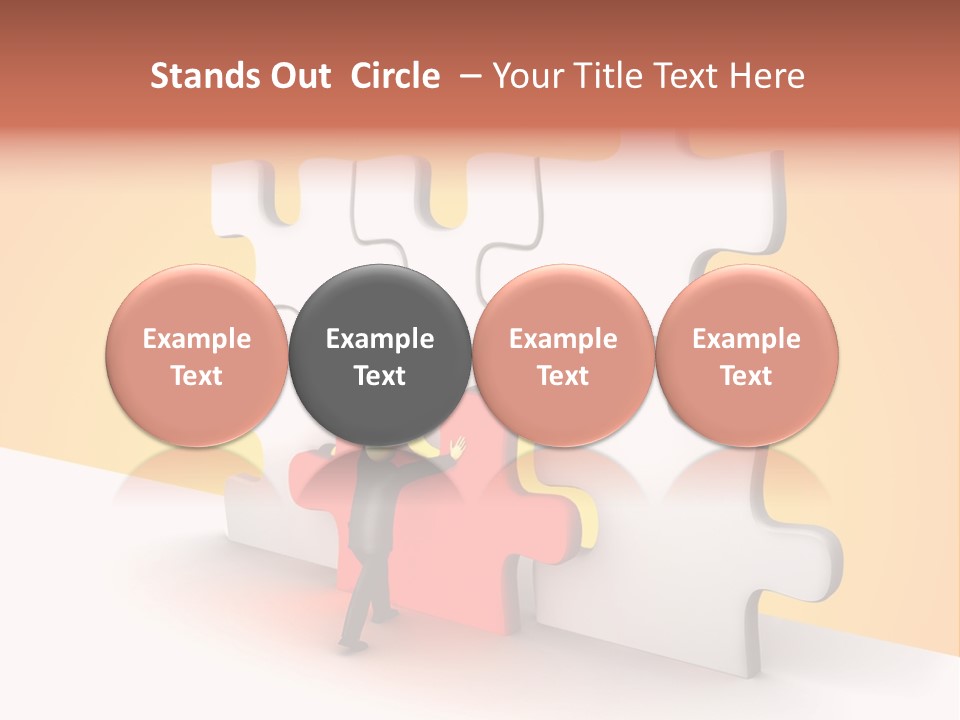 Stands Out Circle – Your Title Text Here

Example Text

Example Text

Example Text

Example Text